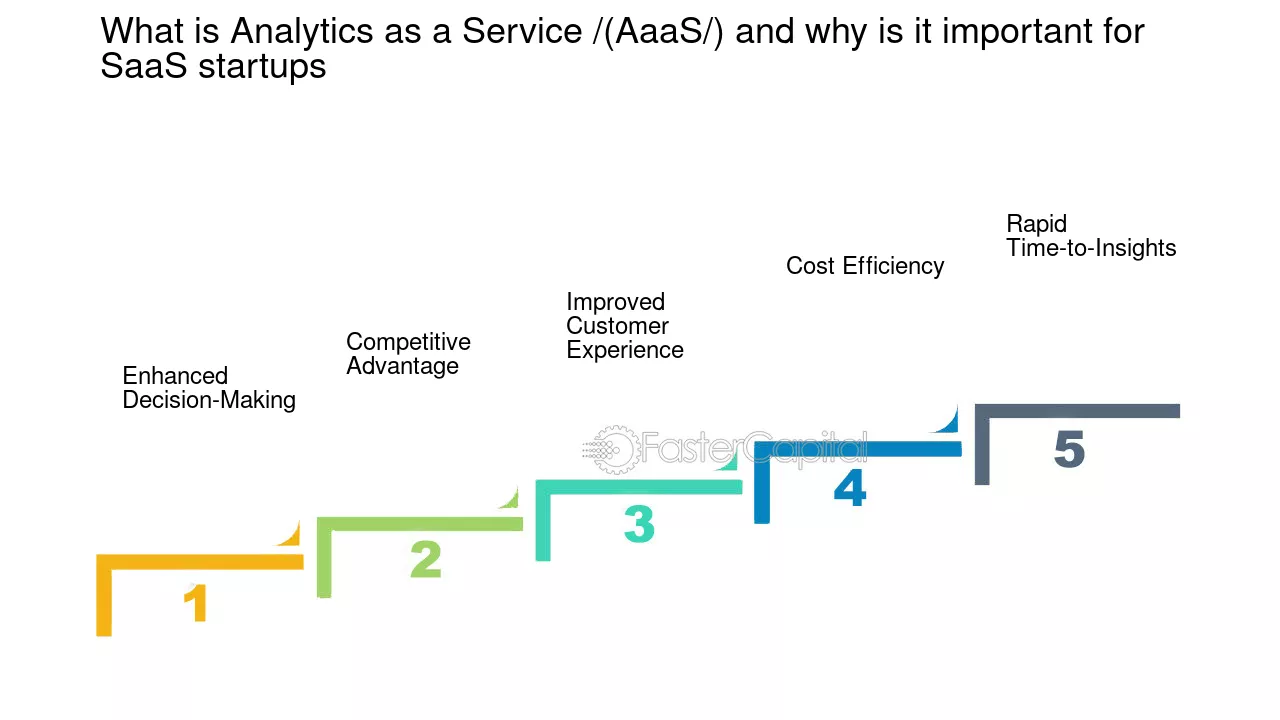 What is Analytics as a Service /(AaaS/) and why is it important for SaaS startups

Enhanced Decision-Making

1

Competitive Advantage

2

Improved Customer Experience

3

FasterCapital

Cost Efficiency

4

Rapid Time-to-Insights

5